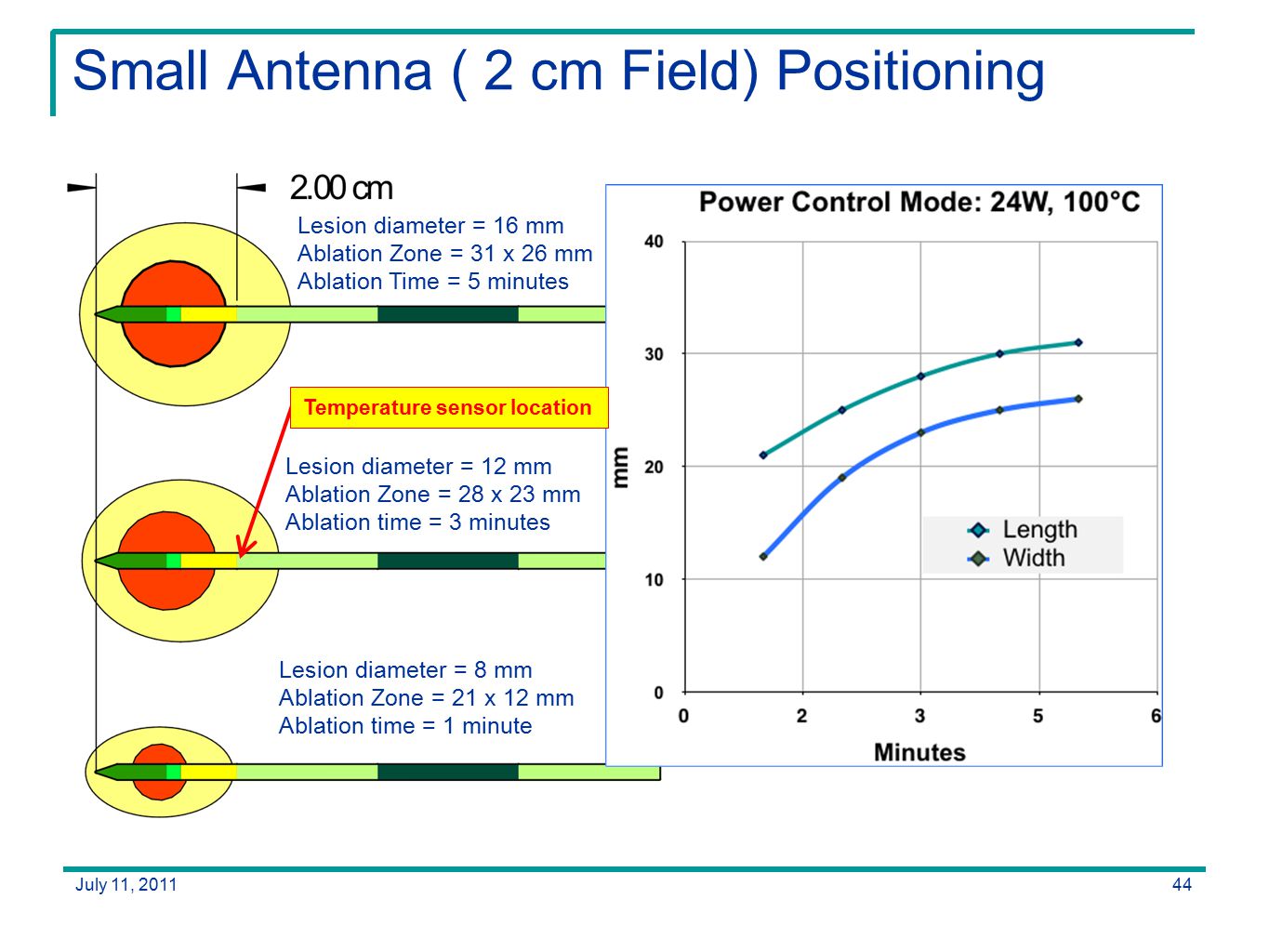 Small Antenna ( 2 cm Field) Positioning

2.00 cm

Lesion diameter = 16 mm
Ablation Zone = 31 x 26 mm
Ablation Time = 5 minutes

Temperature sensor location

Lesion diameter = 12 mm
Ablation Zone = 28 x 23 mm
Ablation time = 3 minutes

Lesion diameter = 8 mm
Ablation Zone = 21 x 12 mm
Ablation time = 1 minute

Power Control Mode: 24W, 100°C

40
30
20
10
0
mm
0 2 3 5 6
Minutes
Length
Width

July 11, 2011
44